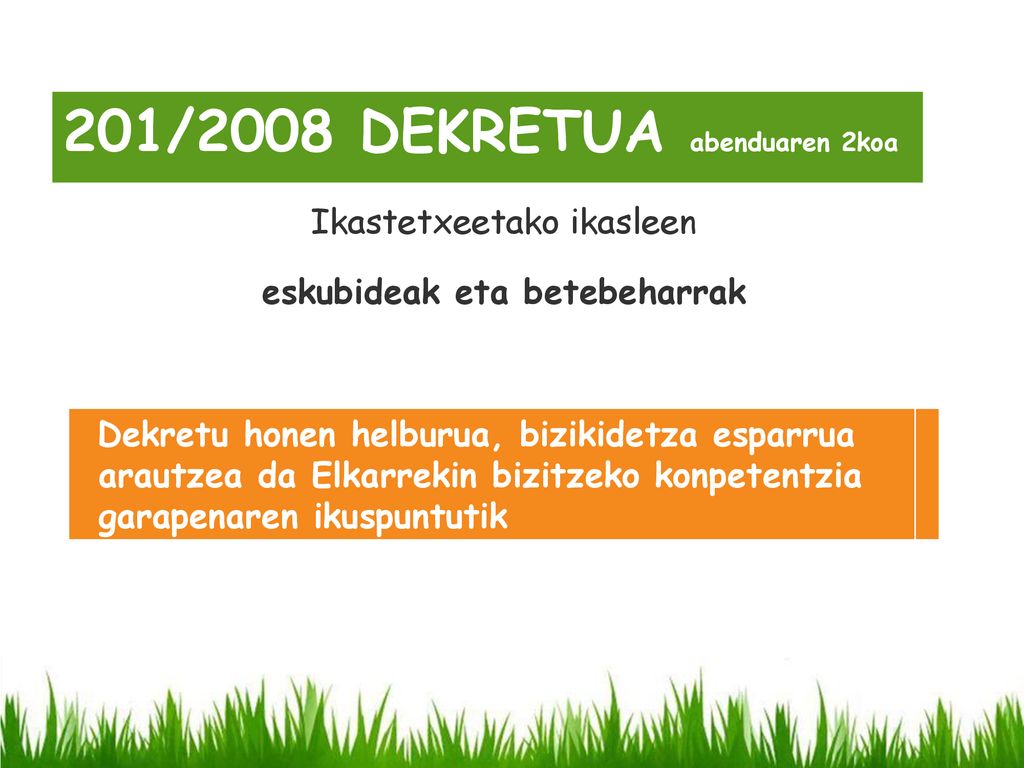 201/2008 DEKRETUA abenduaren 2koa

Ikastetxeetako ikasleen

eskubideak eta betebeharrak

Dekretu honen helburua, bizikidetza esparrua arautzea da Elkarrekin bizitzeko konpetentzia garapenaren ikuspuntutik